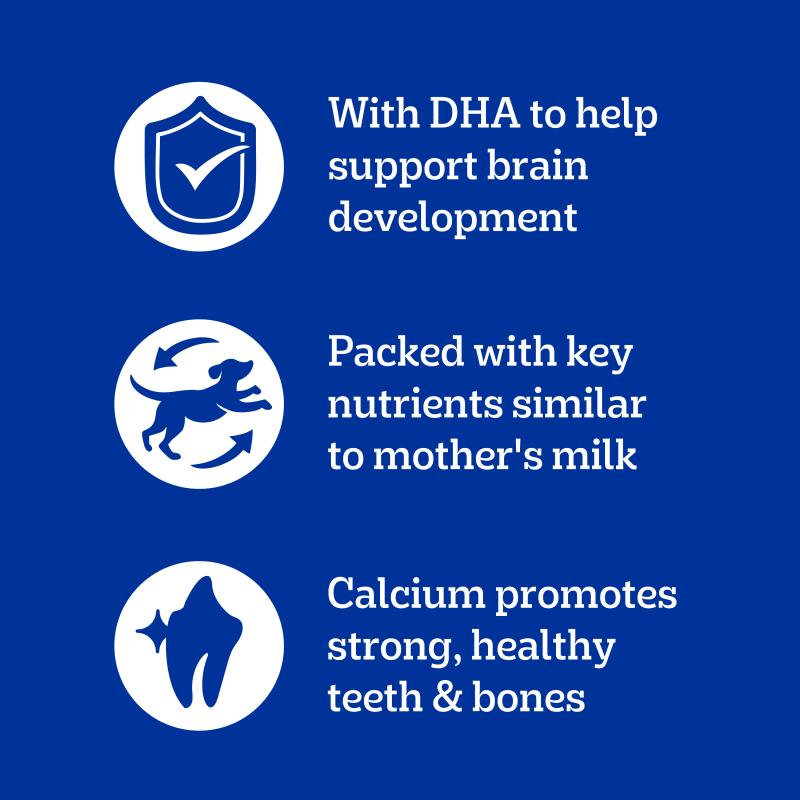 With DHA to help support brain development

Packed with key nutrients similar to mother's milk

Calcium promotes strong, healthy teeth & bones